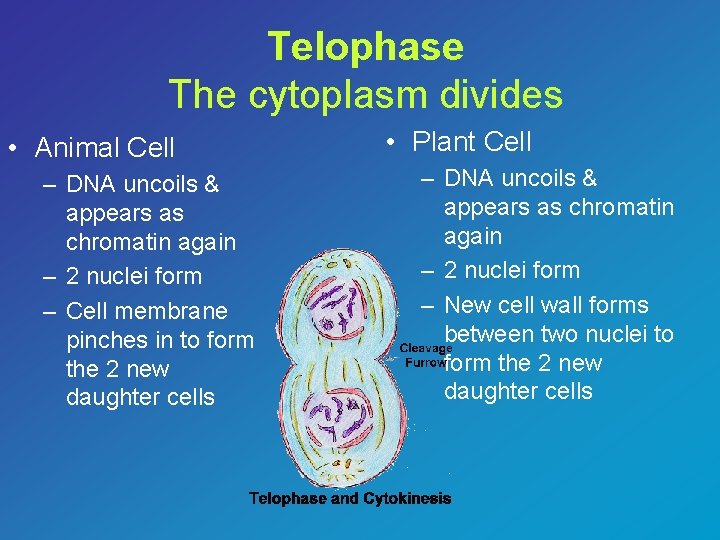 Telophase
The cytoplasm divides

• Animal Cell
– DNA uncoils & appears as chromatin again
– 2 nuclei form
– Cell membrane pinches in to form the 2 new daughter cells

• Plant Cell
– DNA uncoils & appears as chromatin again
– 2 nuclei form
– New cell wall forms between two nuclei to form the 2 new daughter cells

Cleavage Furrow

Telophase and Cytokinesis